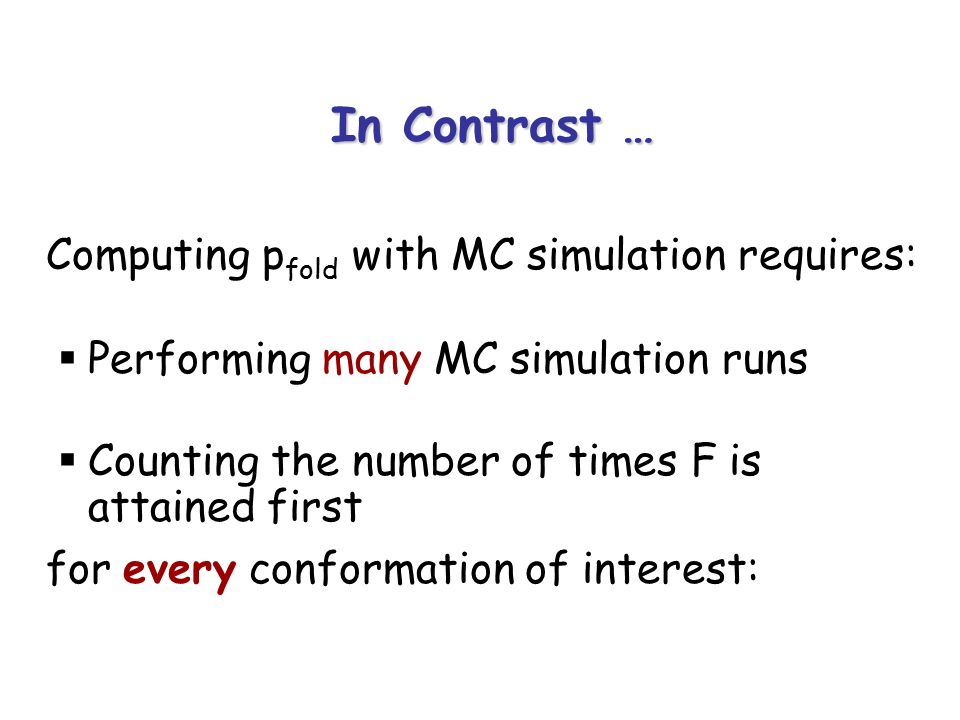 In Contrast …

Computing $p_{fold}$ with MC simulation requires:

▪ Performing many MC simulation runs

▪ Counting the number of times F is attained first

for every conformation of interest: